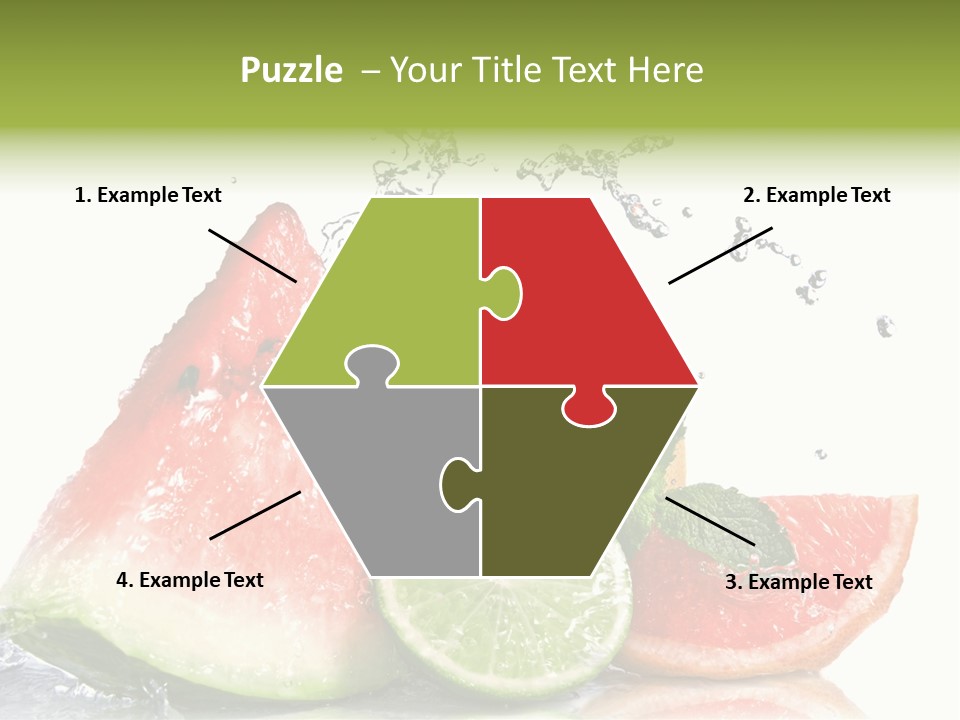 Puzzle – Your Title Text Here

1. Example Text

2. Example Text

4. Example Text

3. Example Text